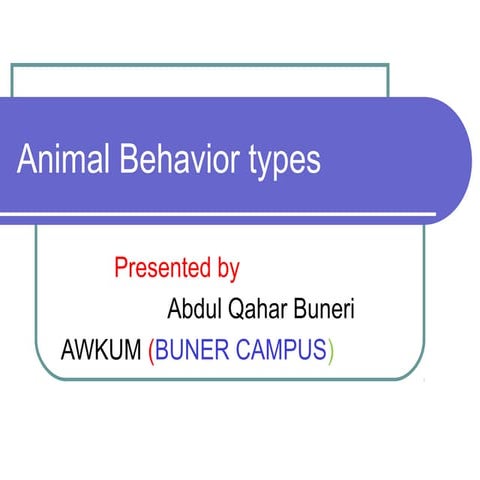 Animal Behavior types

Presented by

Abdul Qahar Buneri

AWKUM (BUNER CAMPUS)